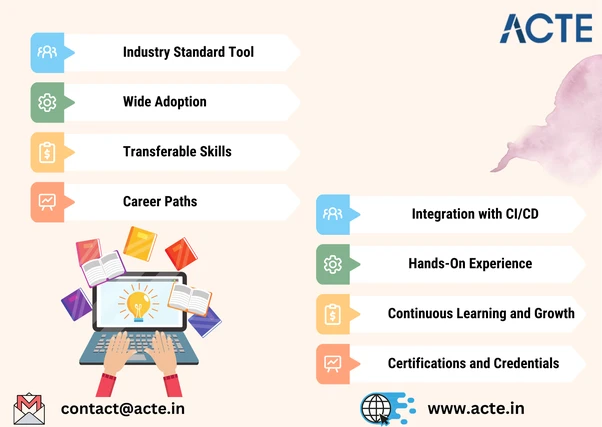 ACTE

Industry Standard Tool

Wide Adoption

Transferable Skills

Career Paths

Integration with CI/CD

Hands-On Experience

Continuous Learning and Growth

Certifications and Credentials

contact@acte.in

www.acte.in